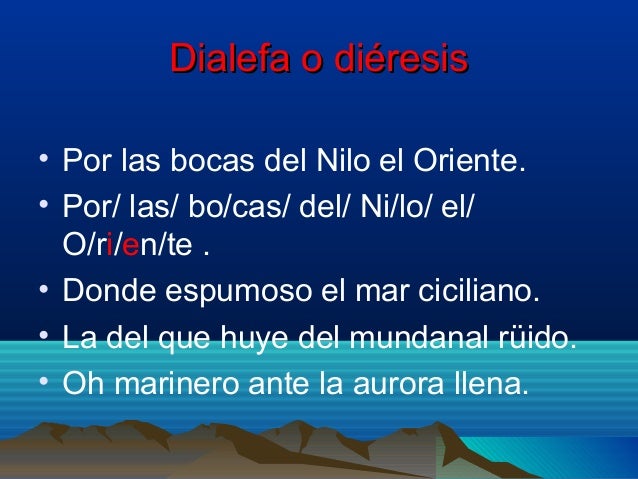 Dialefa o diéresis

• Por las bocas del Nilo el Oriente.
• Por/ las/ bo/cas/ del/ Ni/lo/ el/ O/ri/en/te .
• Donde espumoso el mar ciciliano.
• La del que huye del mundanal rüido.
• Oh marinero ante la aurora llena.